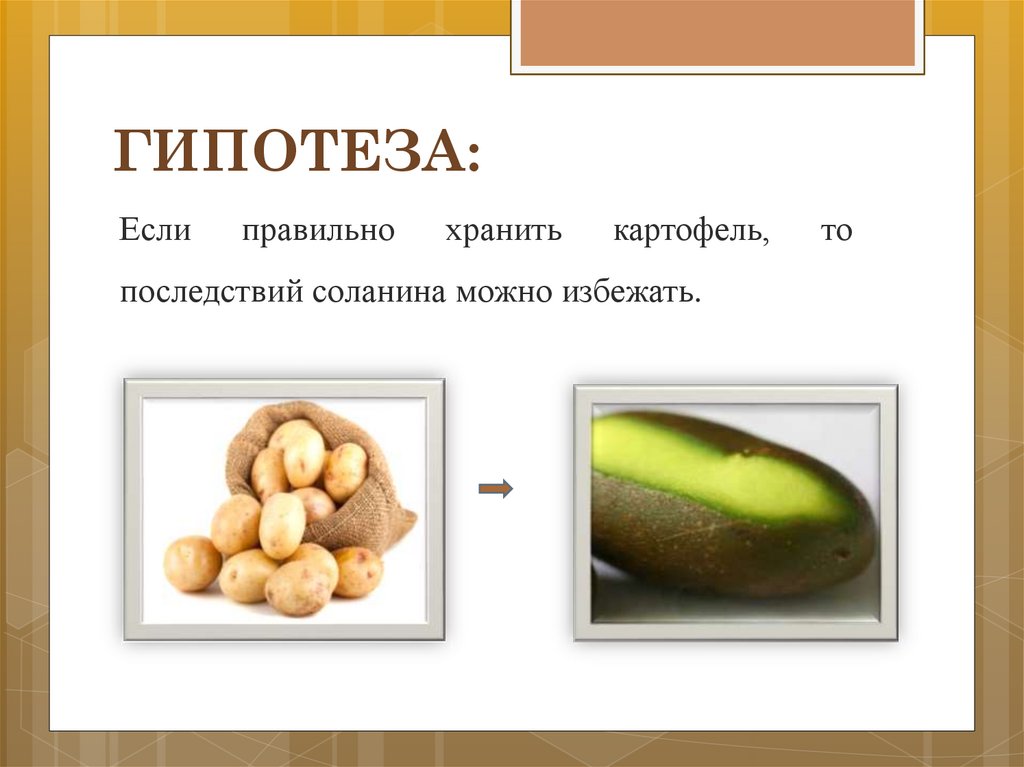 ГИПОТЕЗА:

Если правильно хранить картофель, то последствий соланина можно избежать.